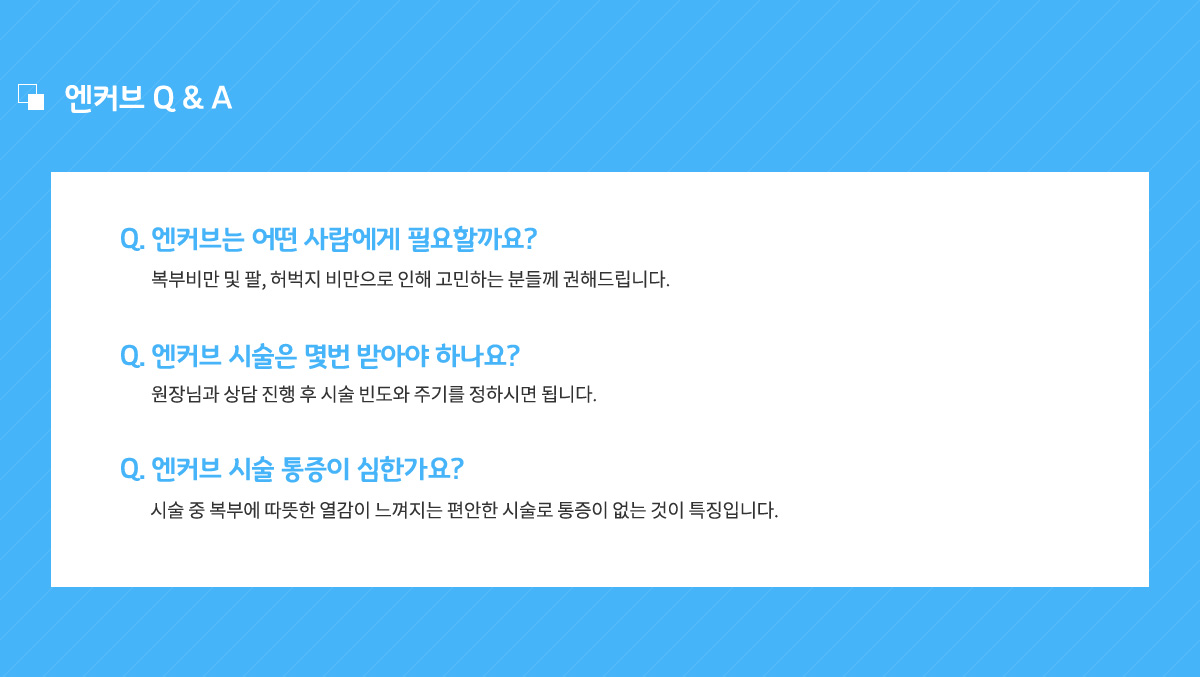 엔커브 Q & A

Q. 엔커브는 어떤 사람에게 필요할까요?

복부비만 및 팔, 허벅지 비만으로 인해 고민하는 분들께 권해드립니다.

Q. 엔커브 시술은 몇번 받아야 하나요?

원장님과 상담 진행 후 시술 빈도와 주기를 정하시면 됩니다.

Q. 엔커브 시술 통증이 심한가요?

시술 중 복부에 따뜻한 열감이 느껴지는 편안한 시술로 통증이 없는 것이 특징입니다.